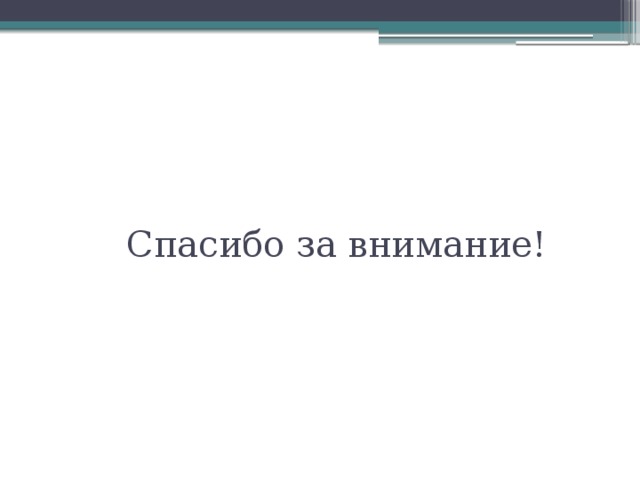 Спасибо за внимание!